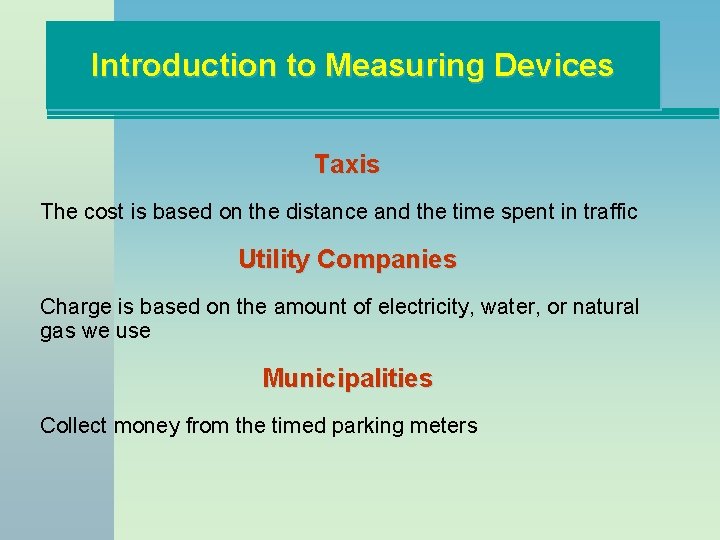 Introduction to Measuring Devices

Taxis

The cost is based on the distance and the time spent in traffic

Utility Companies

Charge is based on the amount of electricity, water, or natural gas we use

Municipalities

Collect money from the timed parking meters